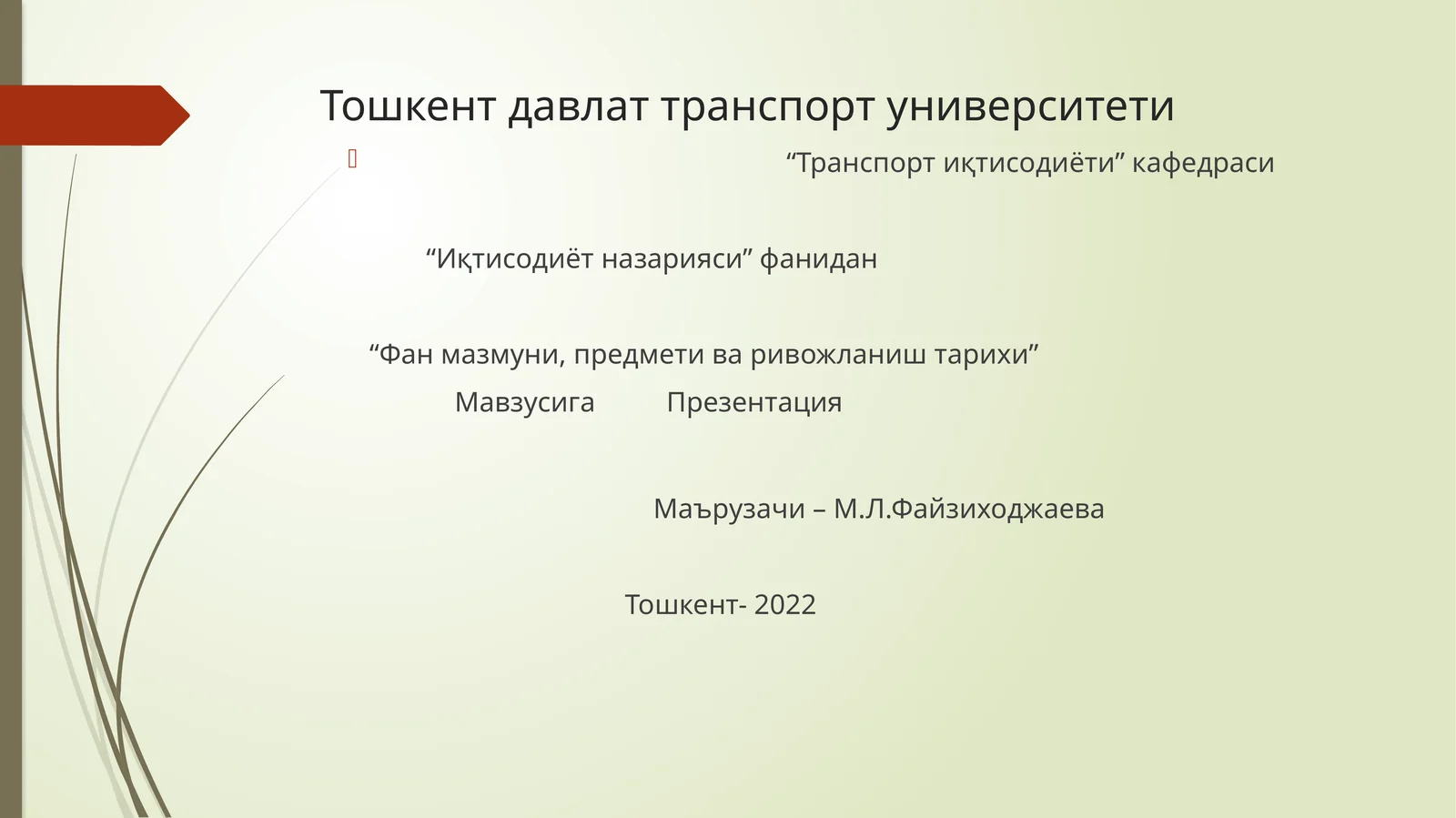 Тошкент давлат транспорт университети

“Транспорт иқтисодиёти” кафедраси

“Иқтисодиёт назарияси” фанидан

“Фан мазмуни, предмети ва ривожланиш тарихи”

Мавзусига Презентация

Маърузачи – М.Л.Файзиходжаева

Тошкент- 2022